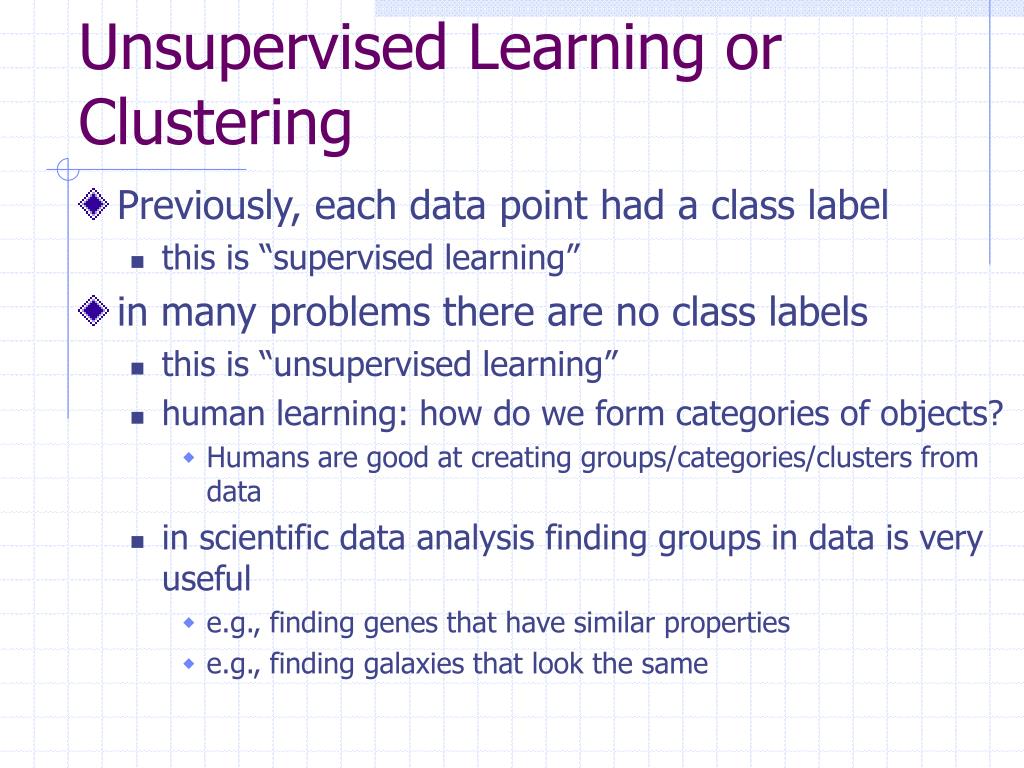 Unsupervised Learning or Clustering

Previously, each data point had a class label

this is “supervised learning”

in many problems there are no class labels

this is “unsupervised learning”

human learning: how do we form categories of objects?

Humans are good at creating groups/categories/clusters from data

in scientific data analysis finding groups in data is very useful

e.g., finding genes that have similar properties

e.g., finding galaxies that look the same